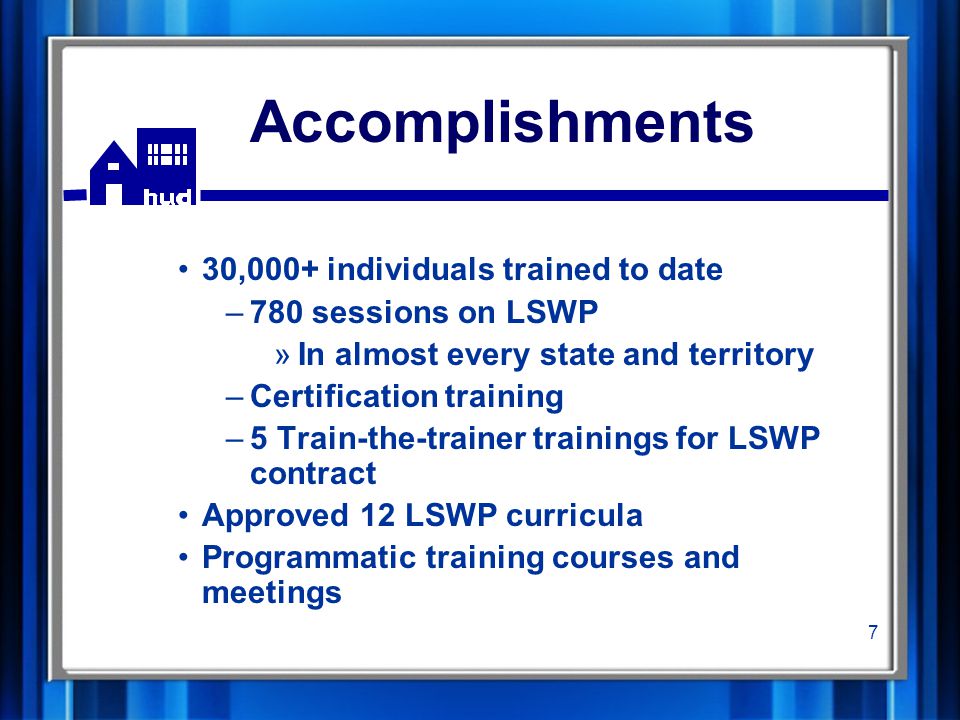 hud

Accomplishments

• 30,000+ individuals trained to date
– 780 sessions on LSWP
» In almost every state and territory
– Certification training
– 5 Train-the-trainer trainings for LSWP contract
• Approved 12 LSWP curricula
• Programmatic training courses and meetings

7